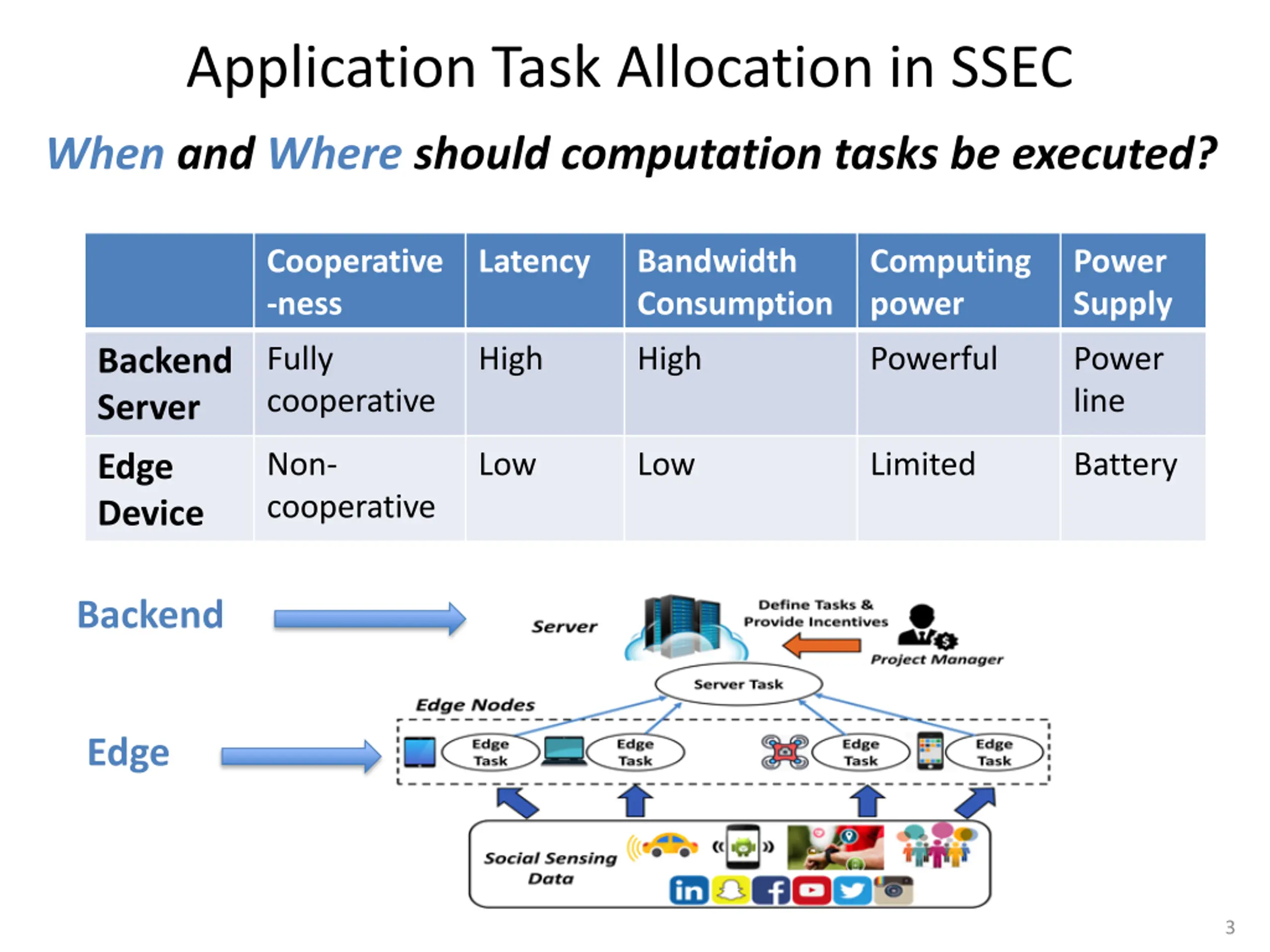 Application Task Allocation in SSEC

When and Where should computation tasks be executed?

| | Cooperative-ness | Latency | Bandwidth Consumption | Computing power | Power Supply |
|---|---|---|---|---|---|
| Backend Server | Fully cooperative | High | High | Powerful | Power line |
| Edge Device | Non-cooperative | Low | Low | Limited | Battery |

Backend

Server

Define Tasks & Provide Incentives

Project Manager

Server Task

Edge Nodes

Edge

Edge Task

Edge Task

Edge Task

Edge Task

Social Sensing Data

3